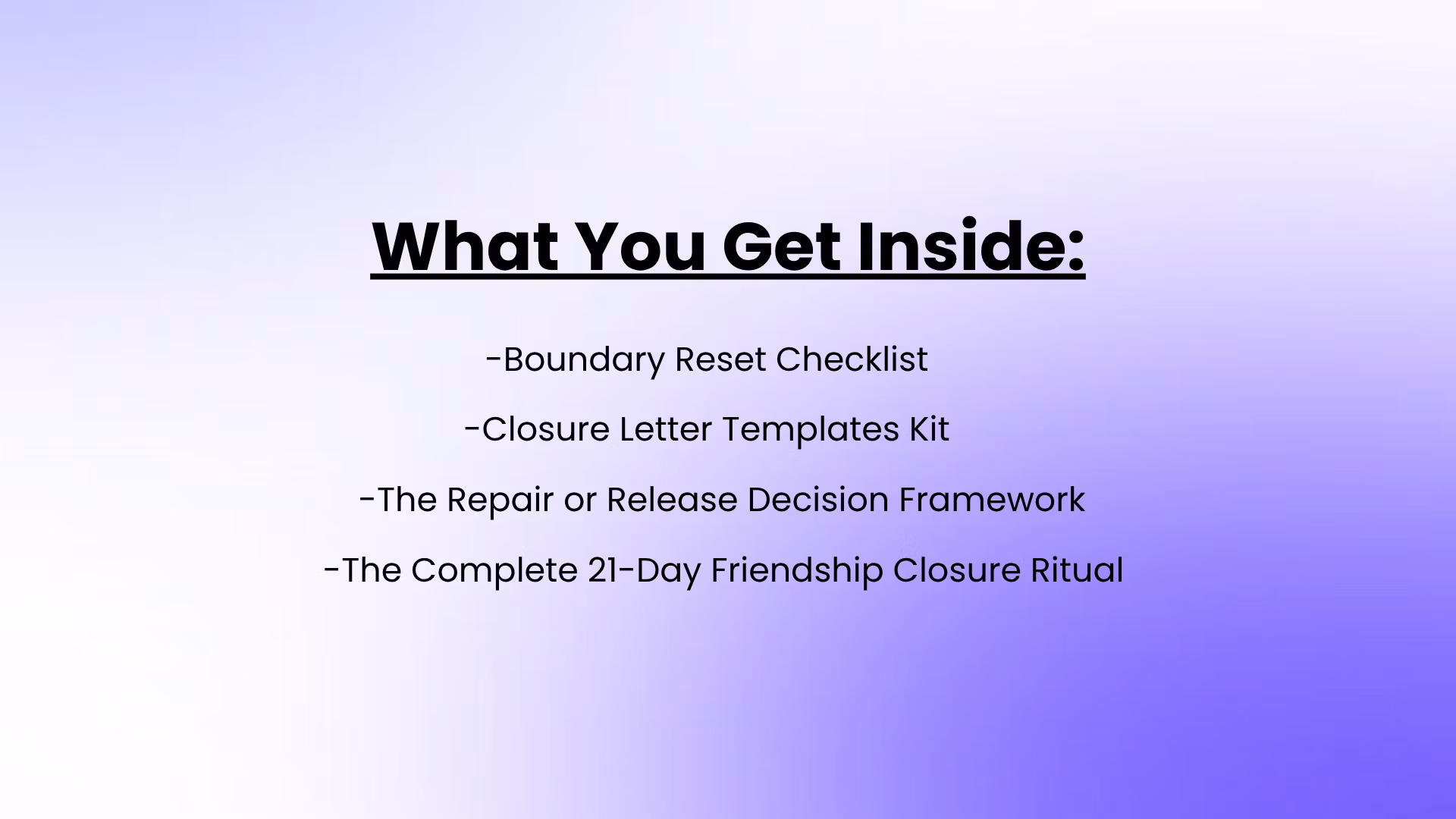 What You Get Inside:

-Boundary Reset Checklist

-Closure Letter Templates Kit

-The Repair or Release Decision Framework

-The Complete 21-Day Friendship Closure Ritual